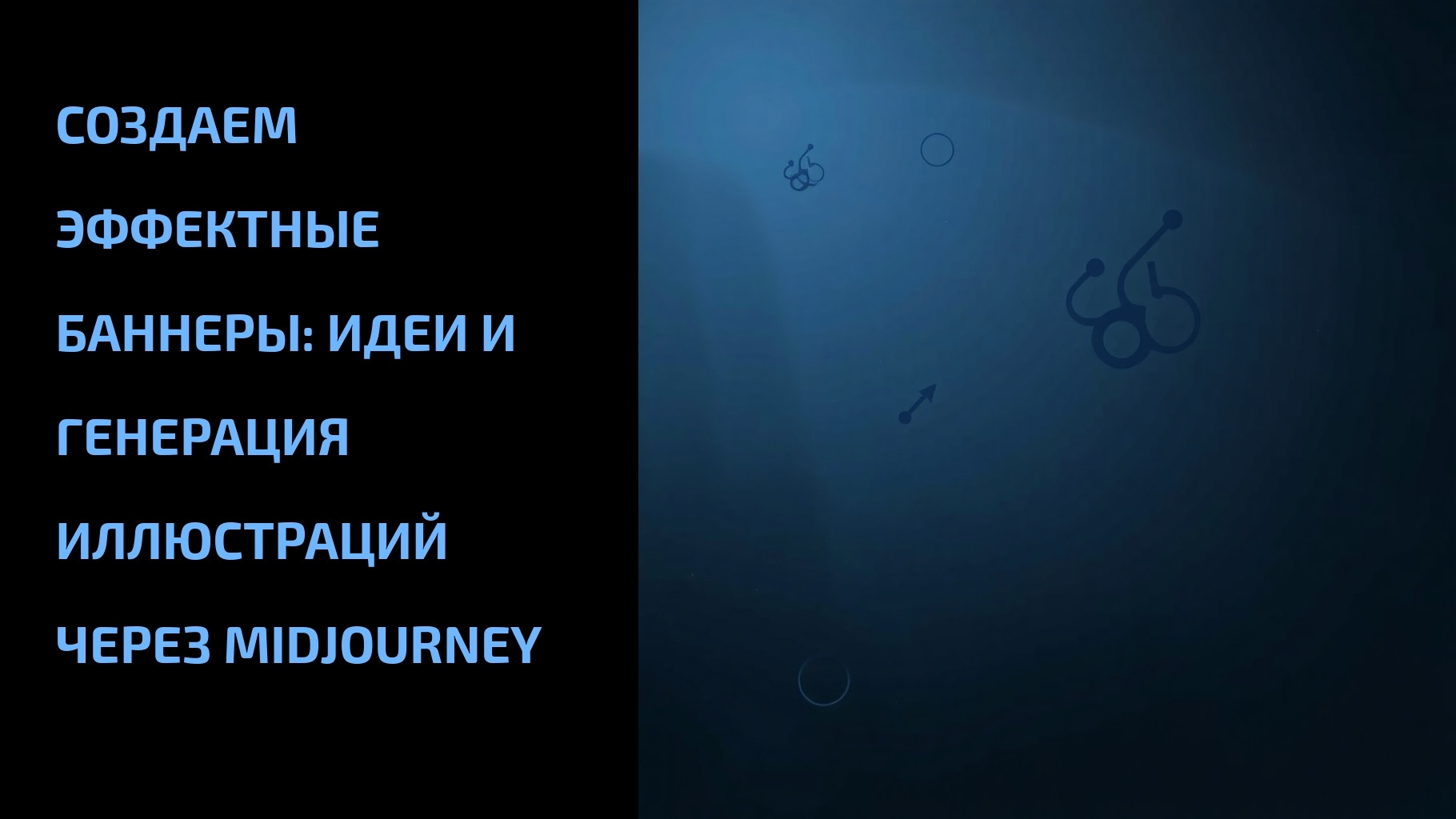 СОЗДАЕМ ЭФФЕКТНЫЕ БАННЕРЫ: ИДЕИ И ГЕНЕРАЦИЯ ИЛЛЮСТРАЦИЙ ЧЕРЕЗ MIDJOURNEY